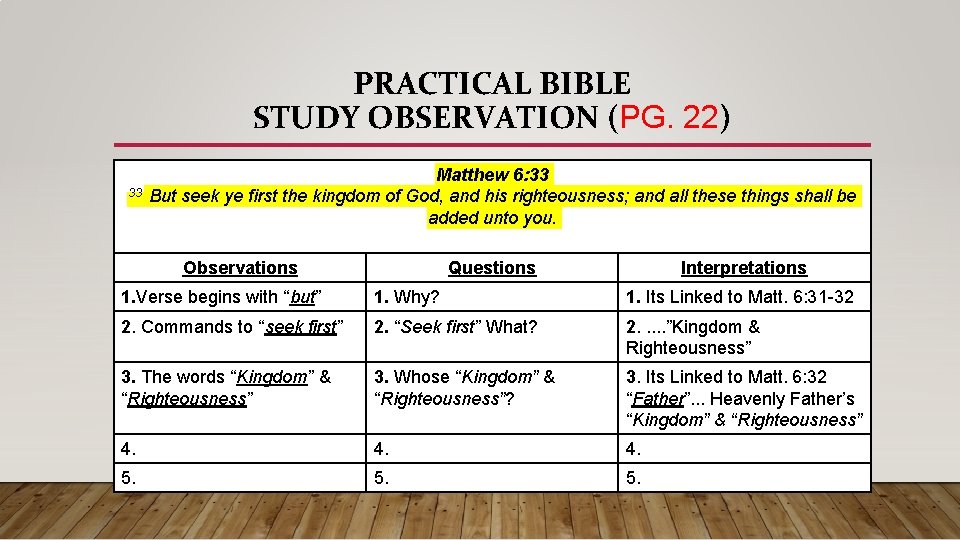 PRACTICAL BIBLE STUDY OBSERVATION (PG. 22)

Matthew 6:33
$^{33}$ But seek ye first the kingdom of God, and his righteousness; and all these things shall be added unto you.

| Observations | Questions | Interpretations |
|---|---|---|
| 1.Verse begins with “but” | 1. Why? | 1. Its Linked to Matt. 6:31-32 |
| 2. Commands to “seek first” | 2. “Seek first” What? | 2. ....”Kingdom & Righteousness” |
| 3. The words “Kingdom” & “Righteousness” | 3. Whose “Kingdom” & “Righteousness”? | 3. Its Linked to Matt. 6:32 “Father”... Heavenly Father’s “Kingdom” & “Righteousness” |
| 4. | 4. | 4. |
| 5. | 5. | 5. |